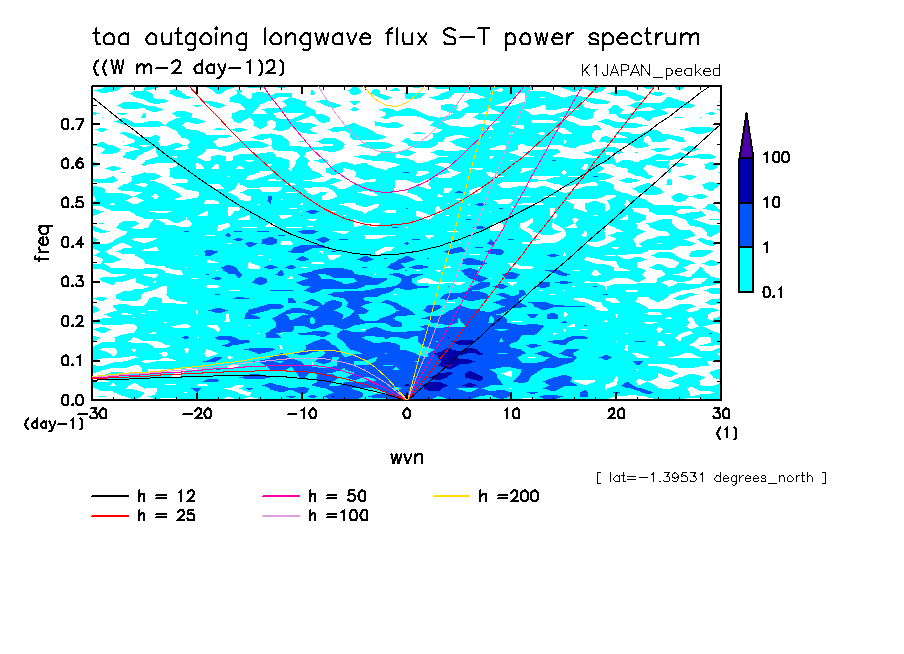 toa outgoing longwave flux S-T power spectrum

((W m-2 day-1)2)

K1JAPAN_peaked

freq

0.7
0.6
0.5
0.4
0.3
0.2
0.1
0.0
(day-1)

-30 -20 -10 0 10 20 30
(1)

wvn

100
10
1
0.1

[ lat=-1.39531 degrees_north ]

h = 12
h = 25
h = 50
h =100
h =200